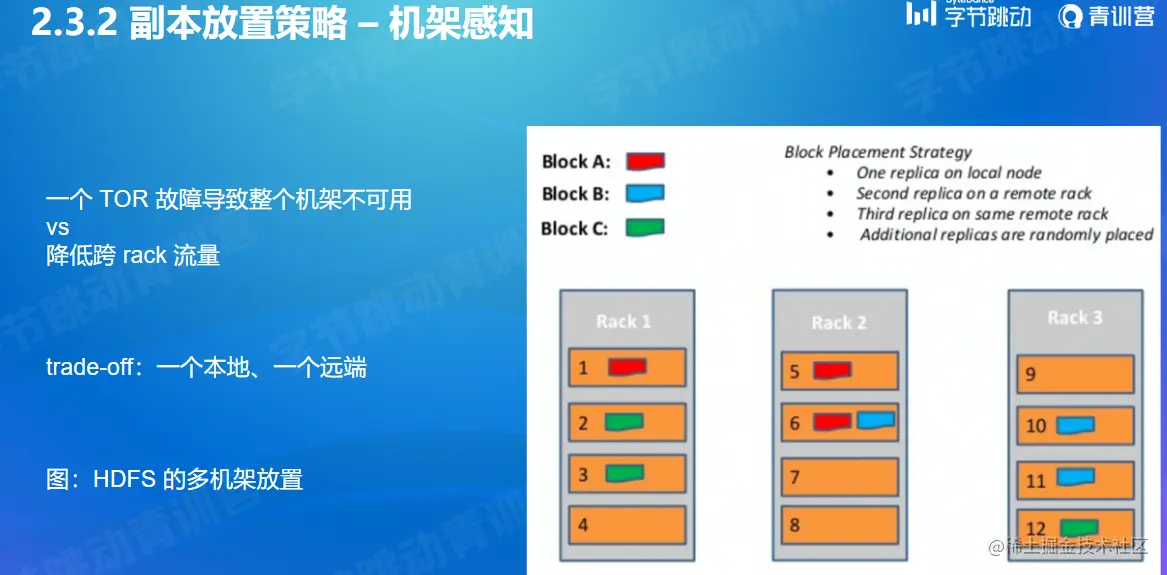 2.3.2 副本放置策略 – 机架感知

ByteDance 字节跳动 青训营

一个 TOR 故障导致整个机架不可用
vs
降低跨 rack 流量

trade-off：一个本地、一个远端

图：HDFS 的多机架放置

Block A:
Block B:
Block C:

Block Placement Strategy
• One replica on local node
• Second replica on a remote rack
• Third replica on same remote rack
• Additional replicas are randomly placed

Rack 1
1
2
3
4

Rack 2
5
6
7
8

Rack 3
9
10
11
12

@稀土掘金技术社区